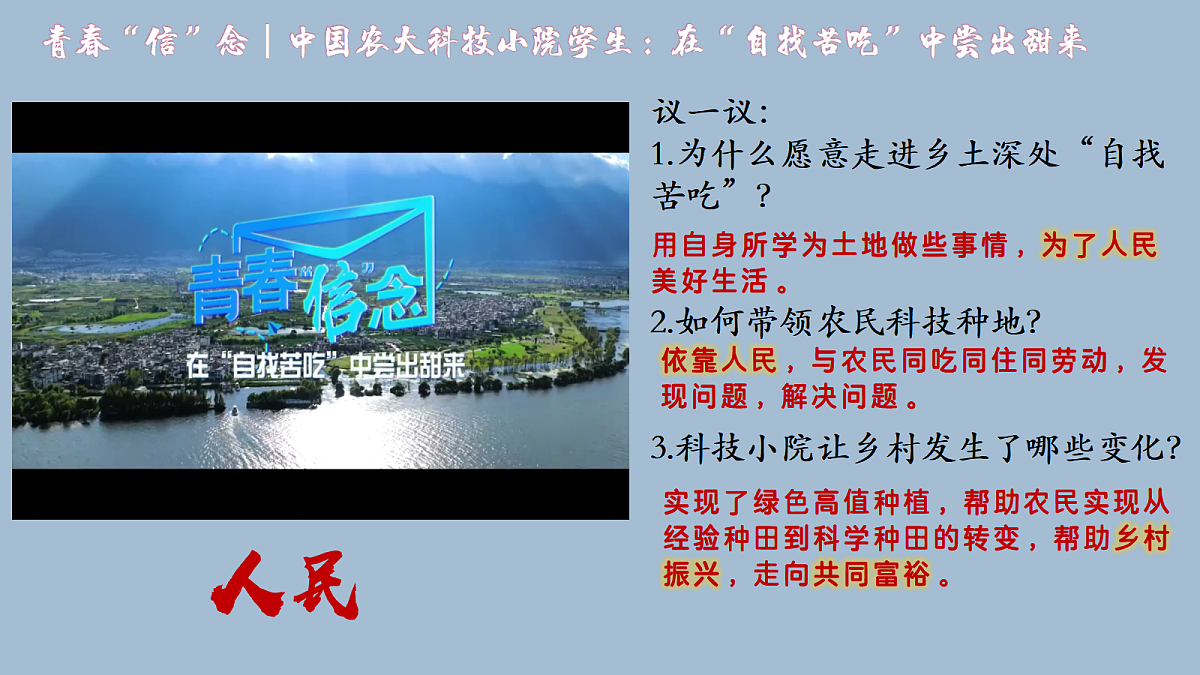 青春“信”念｜中国农大科技小院学生：在“自找苦吃”中尝出甜来

青春“信”念
在“自找苦吃”中尝出甜来

人民

议一议：
1.为什么愿意走进乡土深处“自找苦吃”？
用自身所学为土地做些事情，为了人民美好生活。
2.如何带领农民科技种地?
依靠人民，与农民同吃同住同劳动，发现问题，解决问题。
3.科技小院让乡村发生了哪些变化?
实现了绿色高值种植，帮助农民实现从经验种田到科学种田的转变，帮助乡村振兴，走向共同富裕。